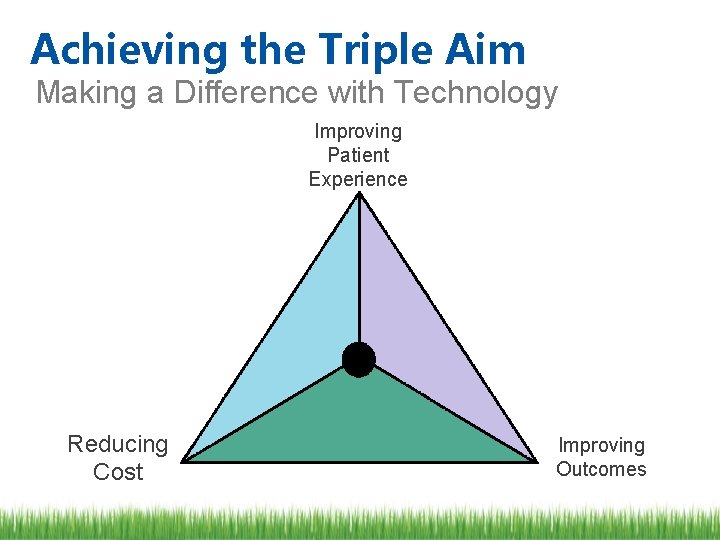 Achieving the Triple Aim
Making a Difference with Technology

Improving Patient Experience

Reducing Cost

Improving Outcomes